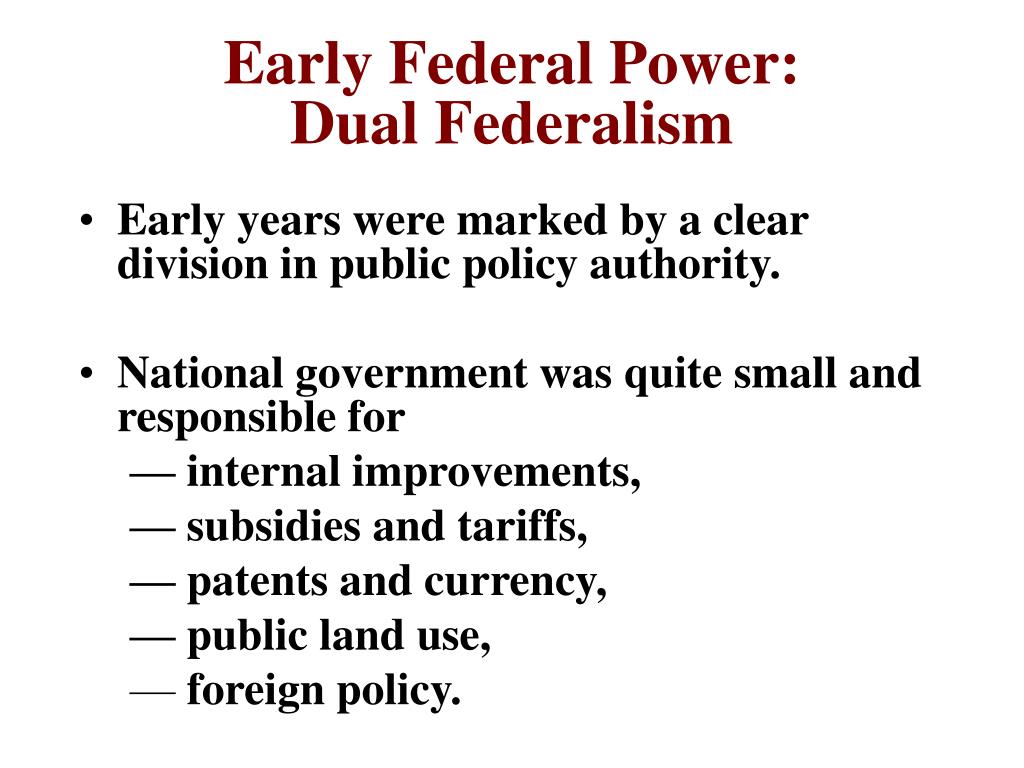 Early Federal Power:
Dual Federalism

• Early years were marked by a clear division in public policy authority.

• National government was quite small and responsible for
— internal improvements,
— subsidies and tariffs,
— patents and currency,
— public land use,
— foreign policy.